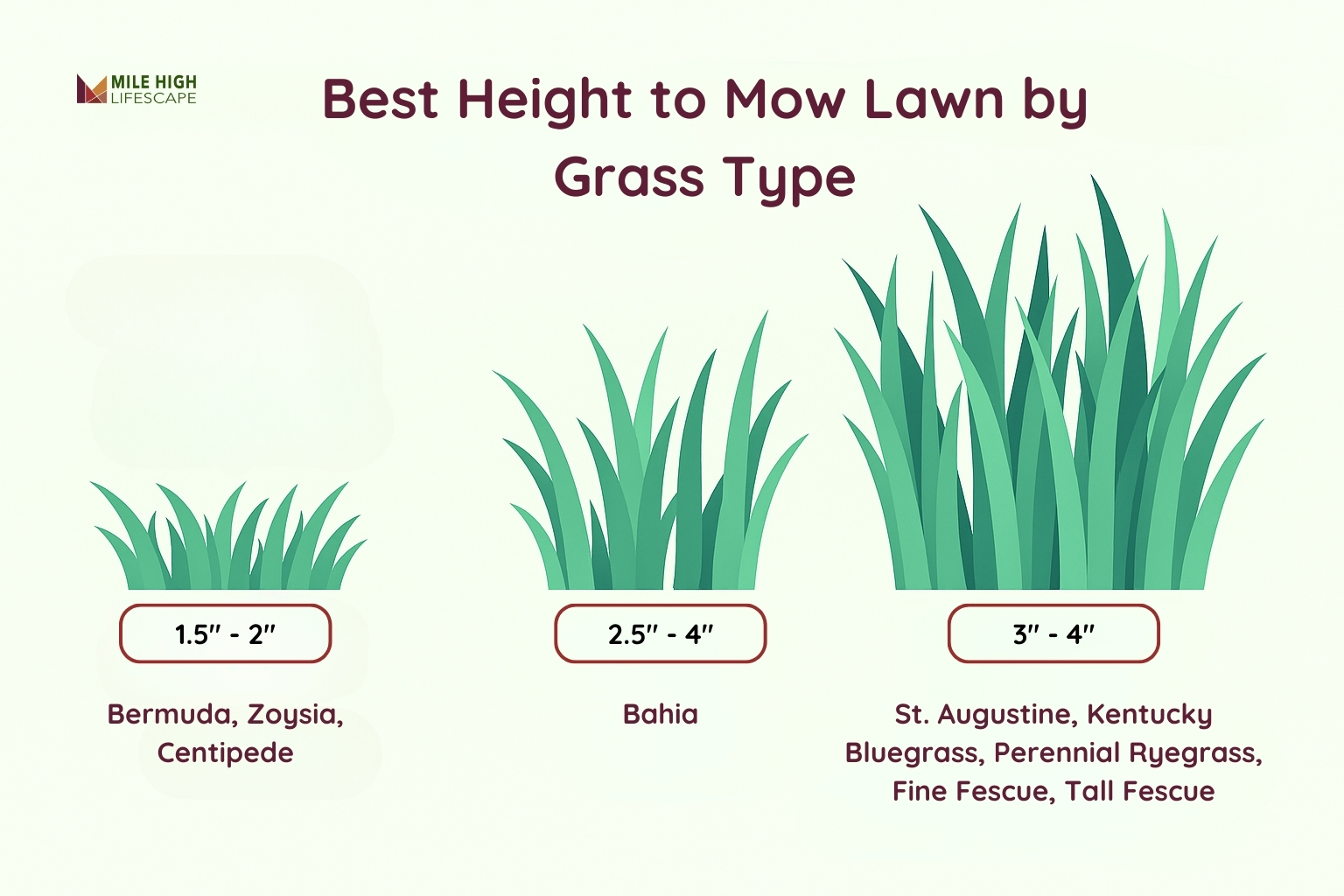 MILE HIGH
LIFESCAPE

Best Height to Mow Lawn by Grass Type

1.5″ - 2″

Bermuda, Zoysia, Centipede

2.5″ - 4″

Bahia

3″ - 4″

St. Augustine, Kentucky Bluegrass, Perennial Ryegrass, Fine Fescue, Tall Fescue